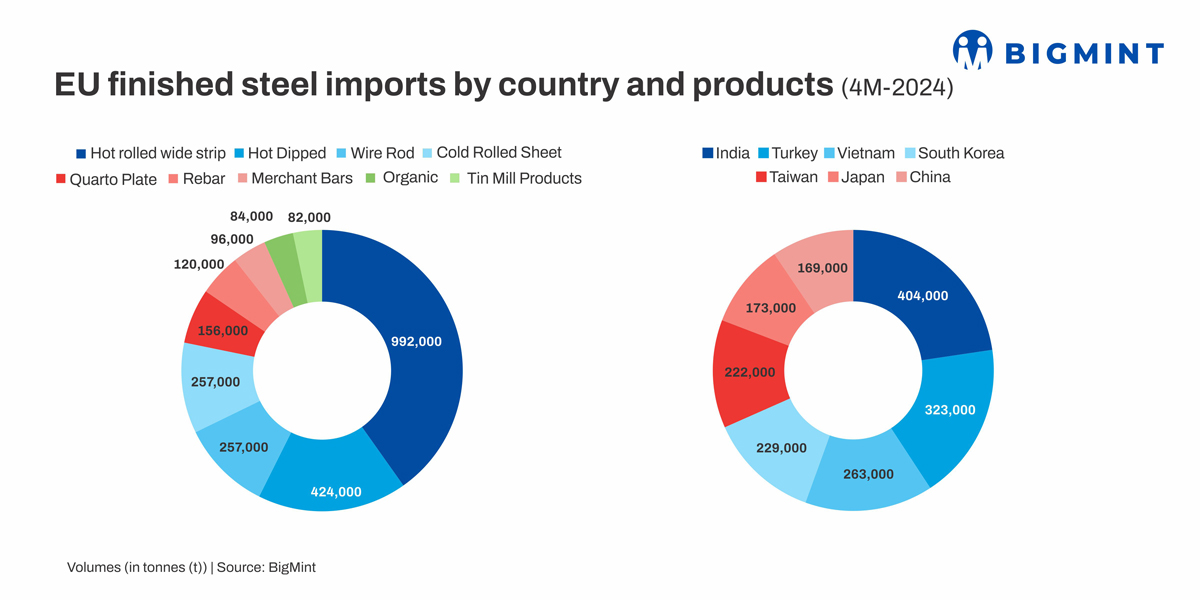 BIGMINT

EU finished steel imports by country and products (4M-2024)

Hot rolled wide strip
Hot Dipped
Wire Rod
Cold Rolled Sheet
Quarto Plate
Rebar
Merchant Bars
Organic
Tin Mill Products

992,000
424,000
257,000
257,000
156,000
120,000
96,000
84,000
82,000

India
Turkey
Vietnam
South Korea
Taiwan
Japan
China

404,000
323,000
263,000
229,000
222,000
173,000
169,000

Volumes (in tonnes (t)) | Source: BigMint